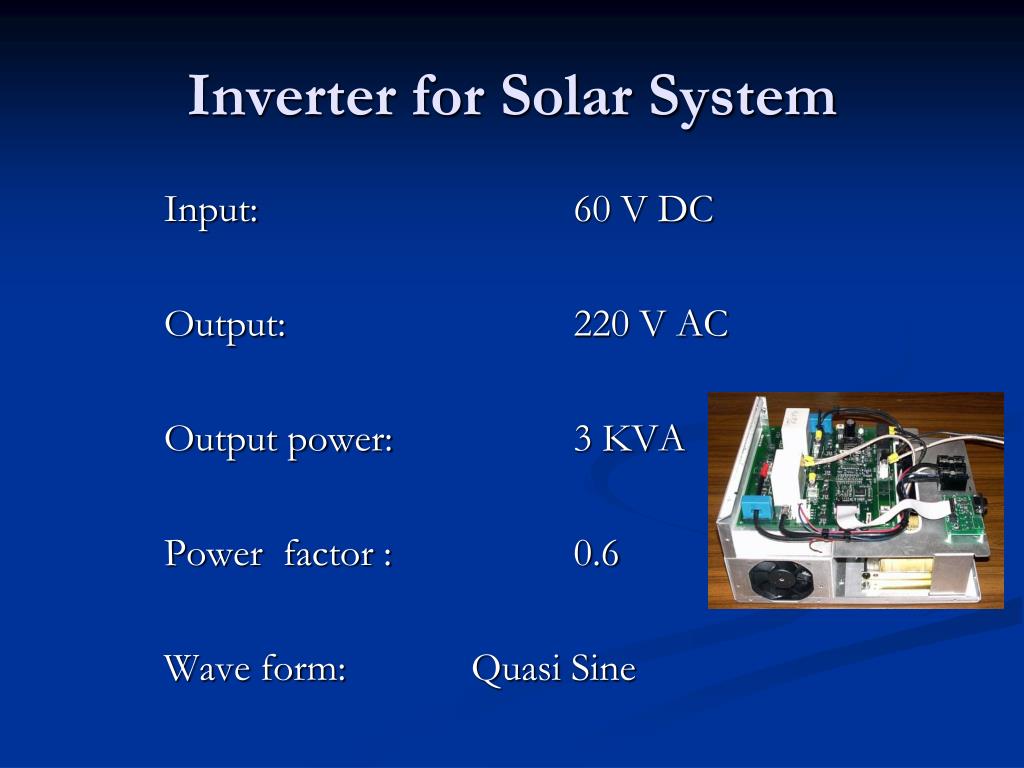 Inverter for Solar System

Input: 60 V DC

Output: 220 V AC

Output power: 3 KVA

Power factor : 0.6

Wave form: Quasi Sine